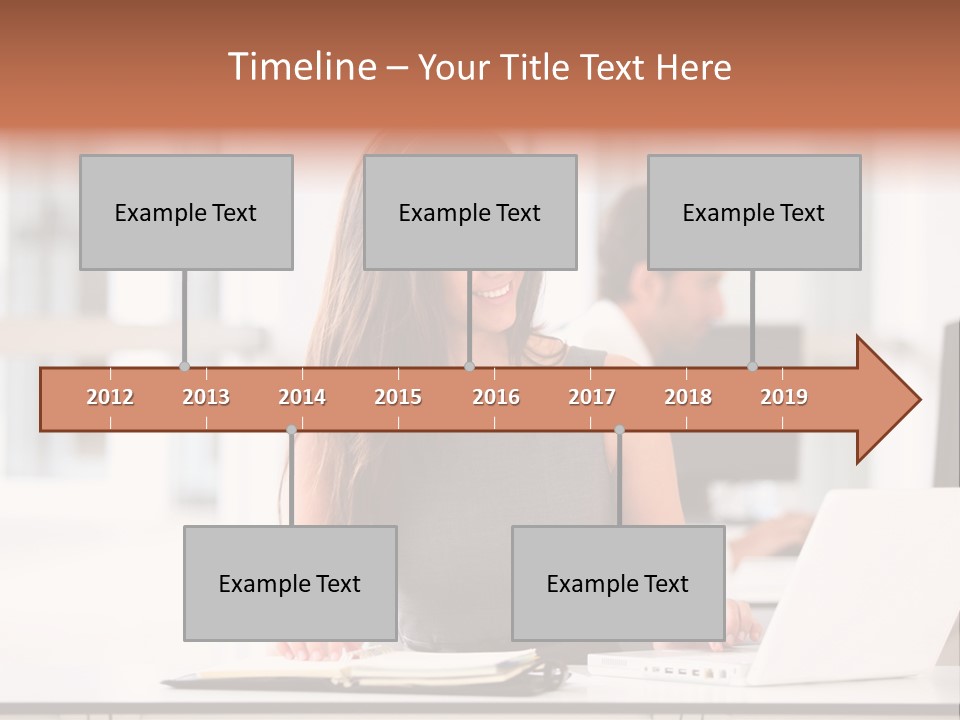 Timeline – Your Title Text Here

Example Text

Example Text

Example Text

2012 2013 2014 2015 2016 2017 2018 2019

Example Text

Example Text